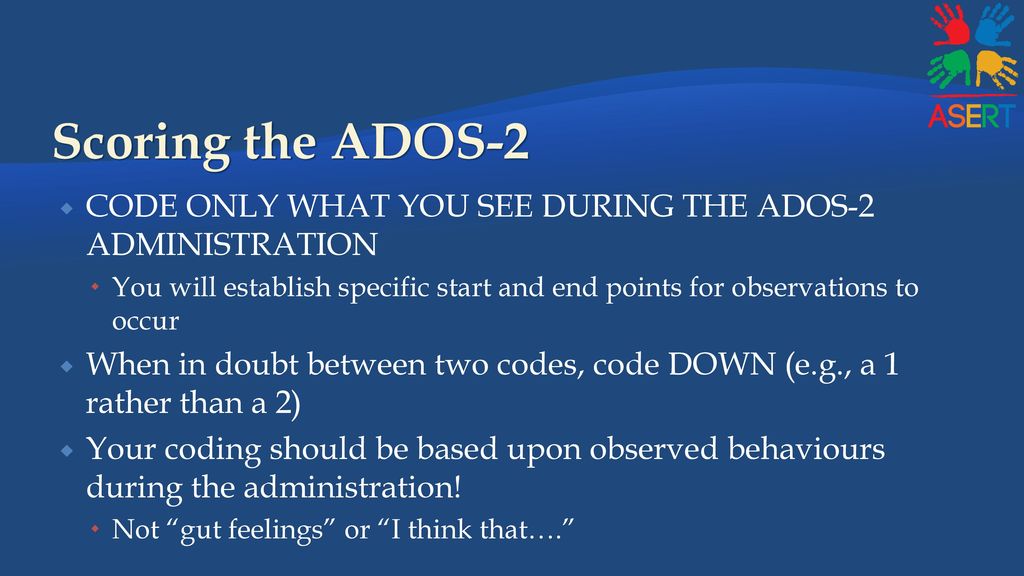 ASERT

Scoring the ADOS-2

CODE ONLY WHAT YOU SEE DURING THE ADOS-2 ADMINISTRATION

You will establish specific start and end points for observations to occur

When in doubt between two codes, code DOWN (e.g., a 1 rather than a 2)

Your coding should be based upon observed behaviours during the administration!

Not “gut feelings” or “I think that….”